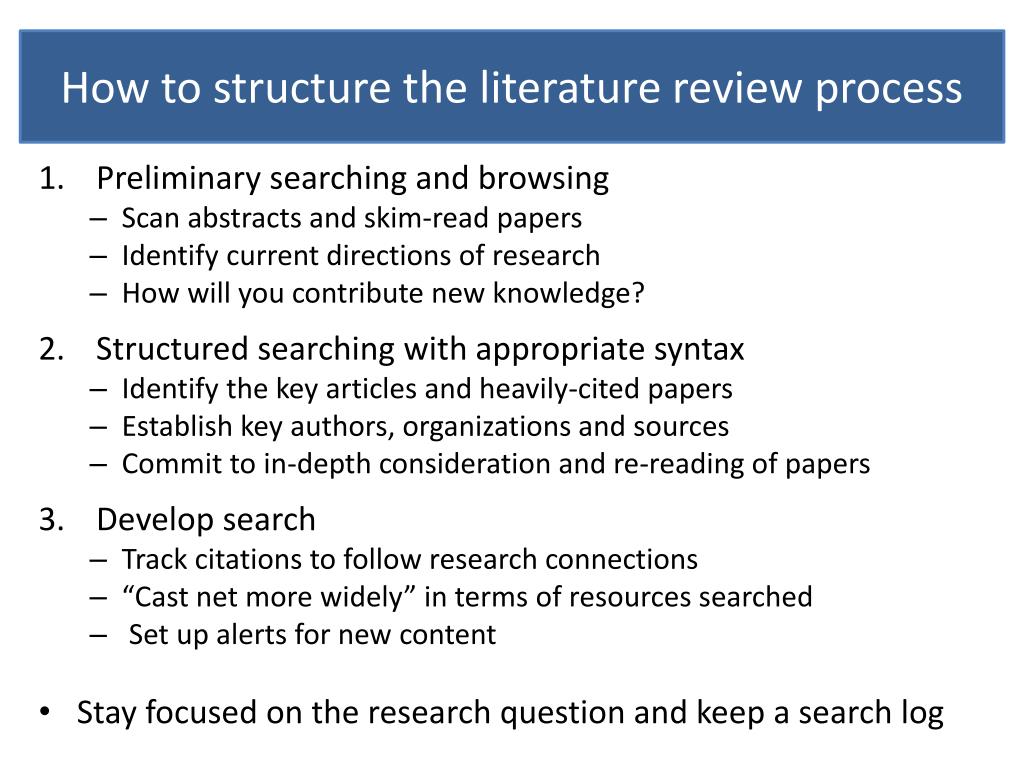 How to structure the literature review process

1. Preliminary searching and browsing
– Scan abstracts and skim-read papers
– Identify current directions of research
– How will you contribute new knowledge?

2. Structured searching with appropriate syntax
– Identify the key articles and heavily-cited papers
– Establish key authors, organizations and sources
– Commit to in-depth consideration and re-reading of papers

3. Develop search
– Track citations to follow research connections
– “Cast net more widely” in terms of resources searched
– Set up alerts for new content

• Stay focused on the research question and keep a search log